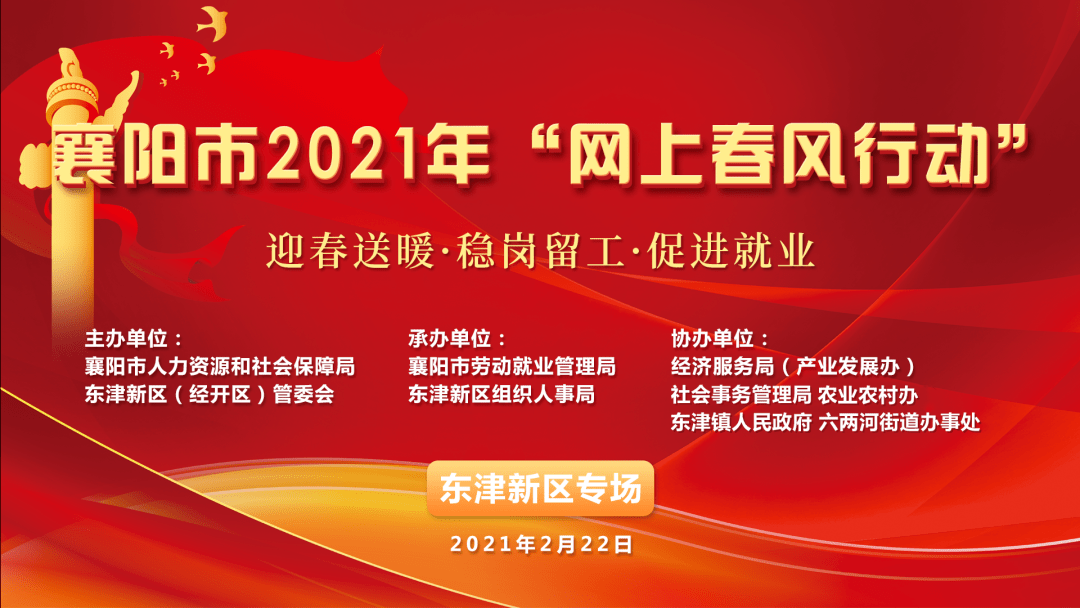 襄阳市2021年“网上春风行动”

迎春送暖·稳岗留工·促进就业

主办单位：
襄阳市人力资源和社会保障局
东津新区（经开区）管委会

承办单位：
襄阳市劳动就业管理局
东津新区组织人事局

协办单位：
经济服务局（产业发展办）
社会事务管理局 农业农村办
东津镇人民政府 六两河街道办事处

东津新区专场

2021年2月22日